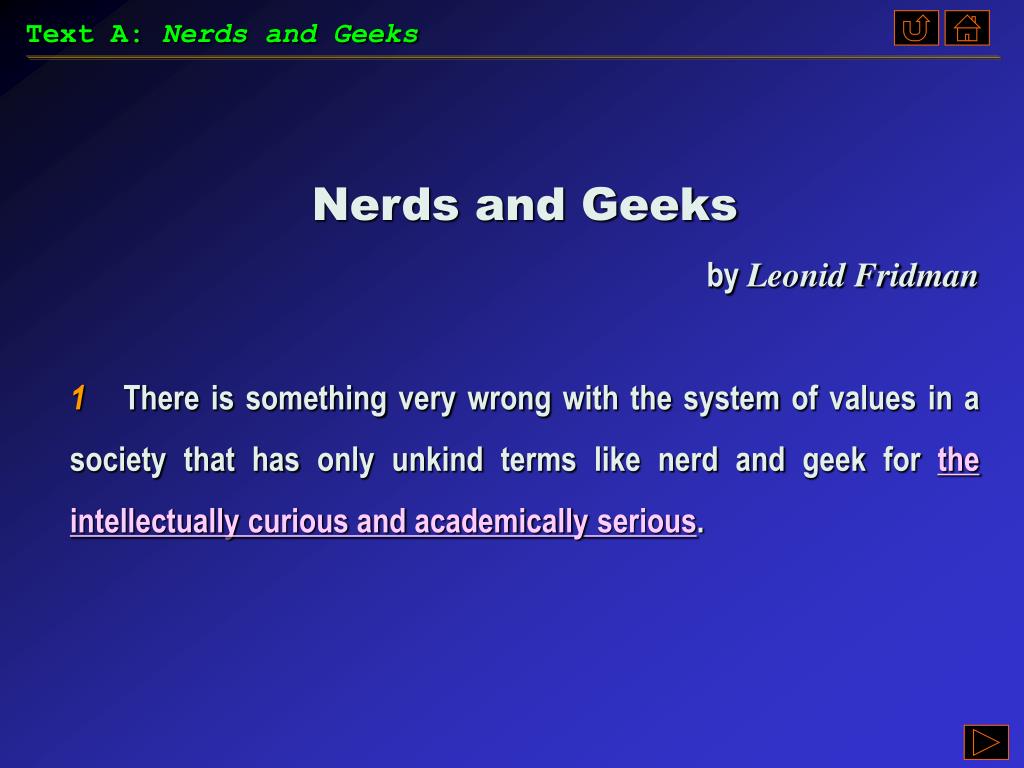 Text A: Nerds and Geeks

Nerds and Geeks

by Leonid Fridman

1 There is something very wrong with the system of values in a society that has only unkind terms like nerd and geek for the intellectually curious and academically serious.